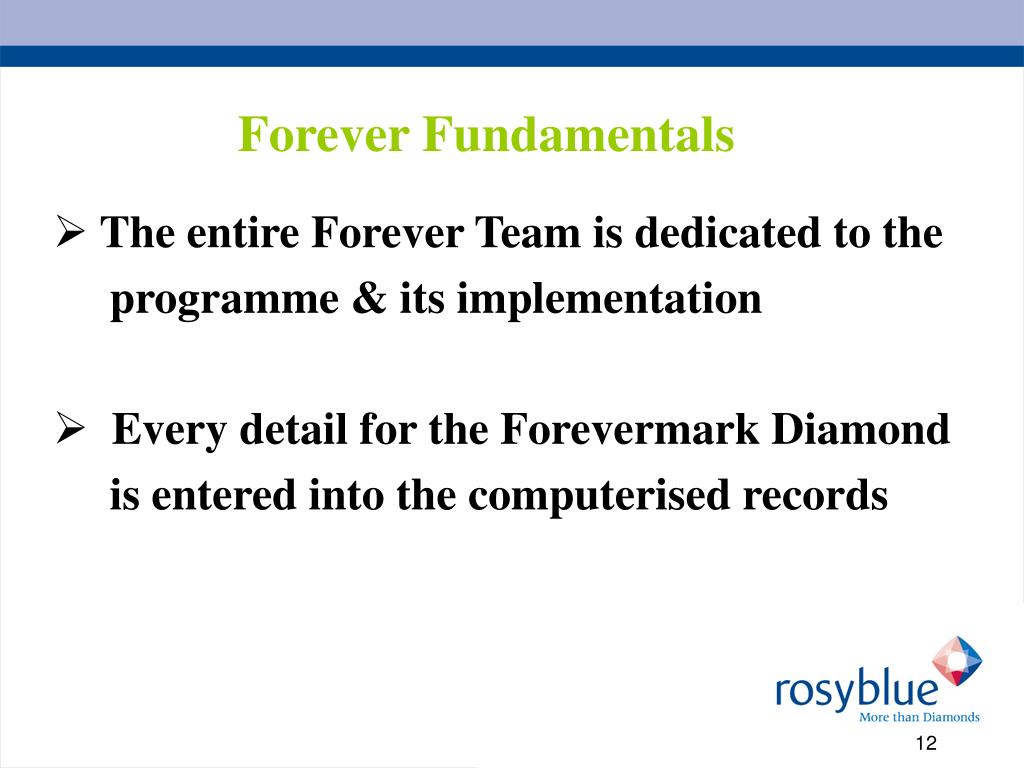 Forever Fundamentals

➢ The entire Forever Team is dedicated to the programme & its implementation

➢ Every detail for the Forevermark Diamond is entered into the computerised records

rosyblue
More than Diamonds

12